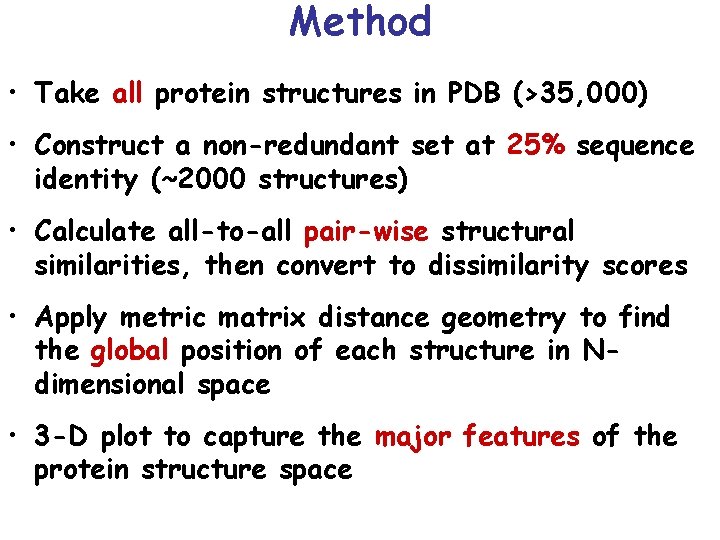 Method

• Take all protein structures in PDB (>35,000)

• Construct a non-redundant set at 25% sequence identity (~2000 structures)

• Calculate all-to-all pair-wise structural similarities, then convert to dissimilarity scores

• Apply metric matrix distance geometry to find the global position of each structure in N-dimensional space

• 3-D plot to capture the major features of the protein structure space